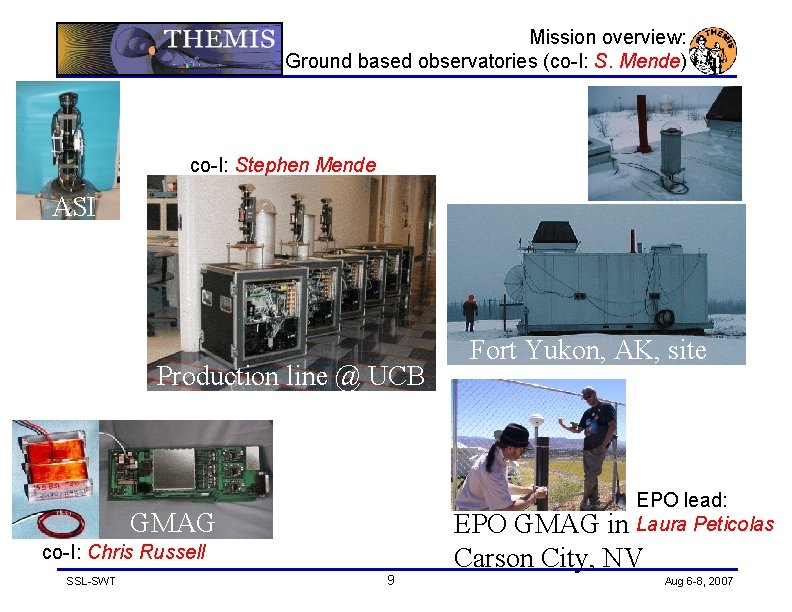 THEMIS

Mission overview:
Ground based observatories (co-I: S. Mende)

THEMIS

ASI

co-I: Stephen Mende

Production line @ UCB

Fort Yukon, AK, site

GMAG

co-I: Chris Russell

EPO GMAG in Carson City, NV

EPO lead: Laura Peticolas

SSL-SWT

9

Aug 6-8, 2007